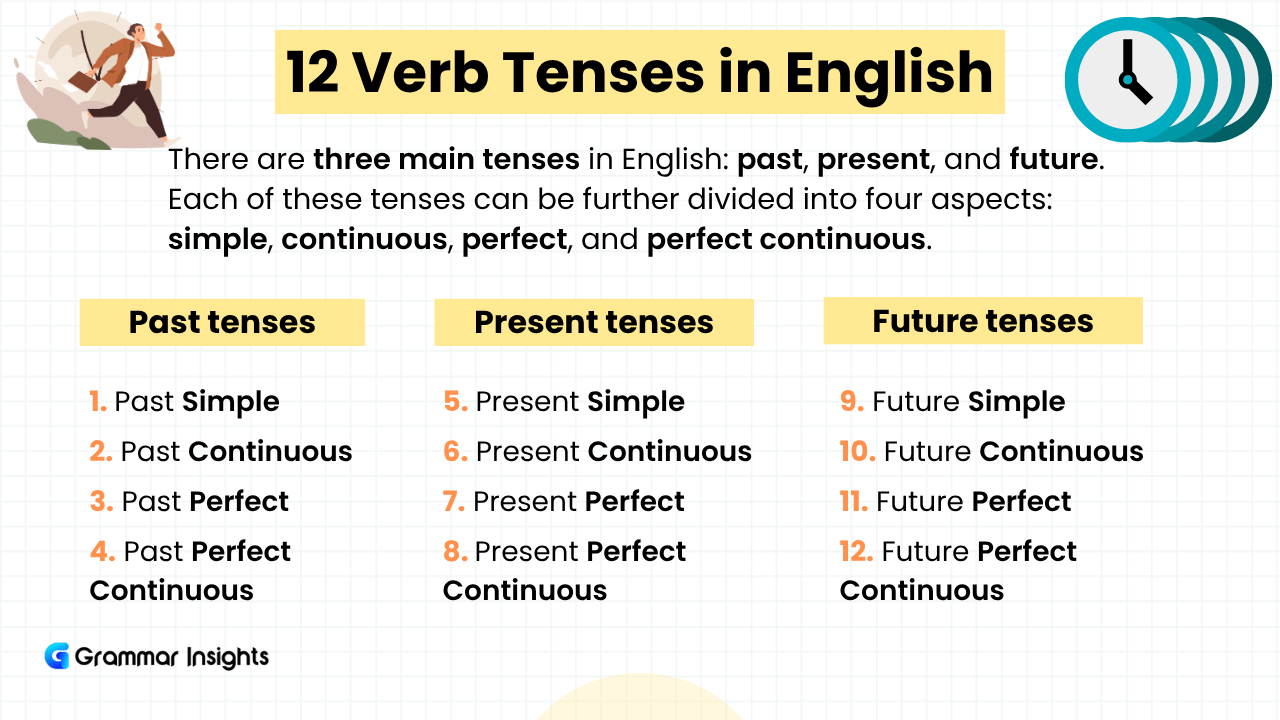 12 Verb Tenses in English

There are three main tenses in English: past, present, and future. Each of these tenses can be further divided into four aspects: simple, continuous, perfect, and perfect continuous.

Past tenses

1. Past Simple
2. Past Continuous
3. Past Perfect
4. Past Perfect Continuous

Present tenses

5. Present Simple
6. Present Continuous
7. Present Perfect
8. Present Perfect Continuous

Future tenses

9. Future Simple
10. Future Continuous
11. Future Perfect
12. Future Perfect Continuous

Grammar Insights